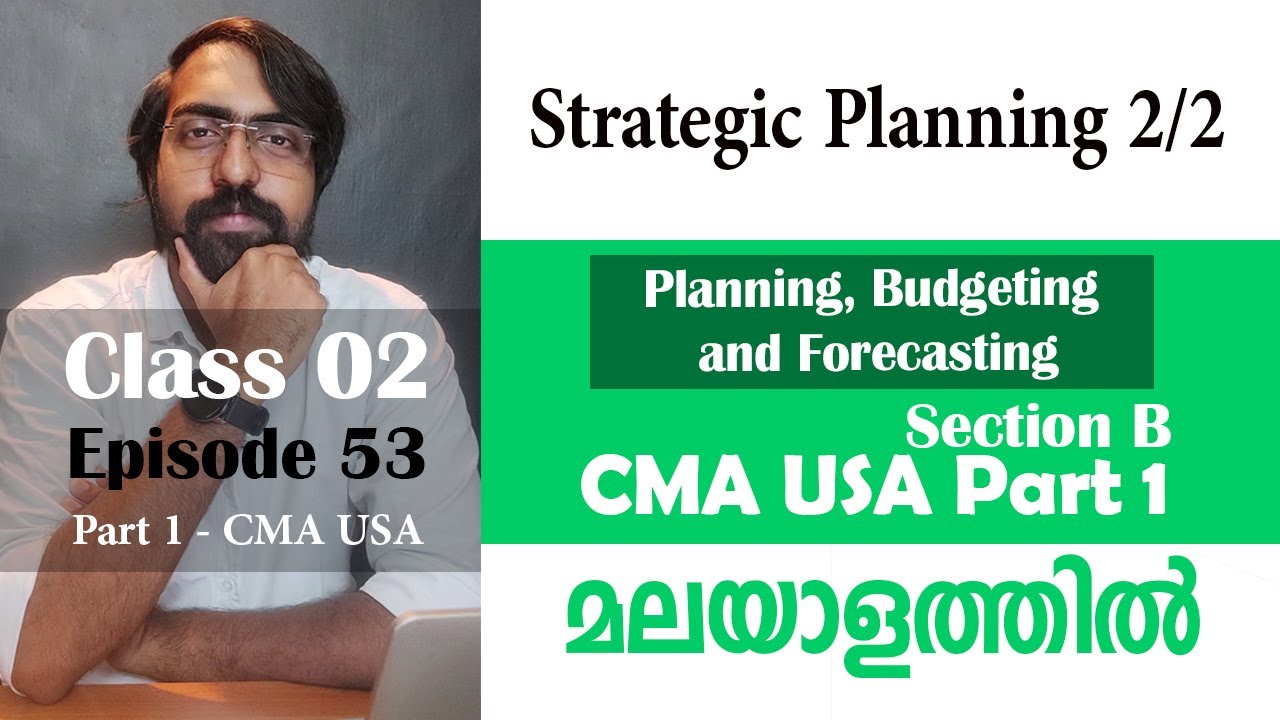 Class 02
Episode 53
Part 1 - CMA USA

Strategic Planning 2/2

Planning, Budgeting and Forecasting

Section B
CMA USA Part 1

മലയാളത്തിൽ